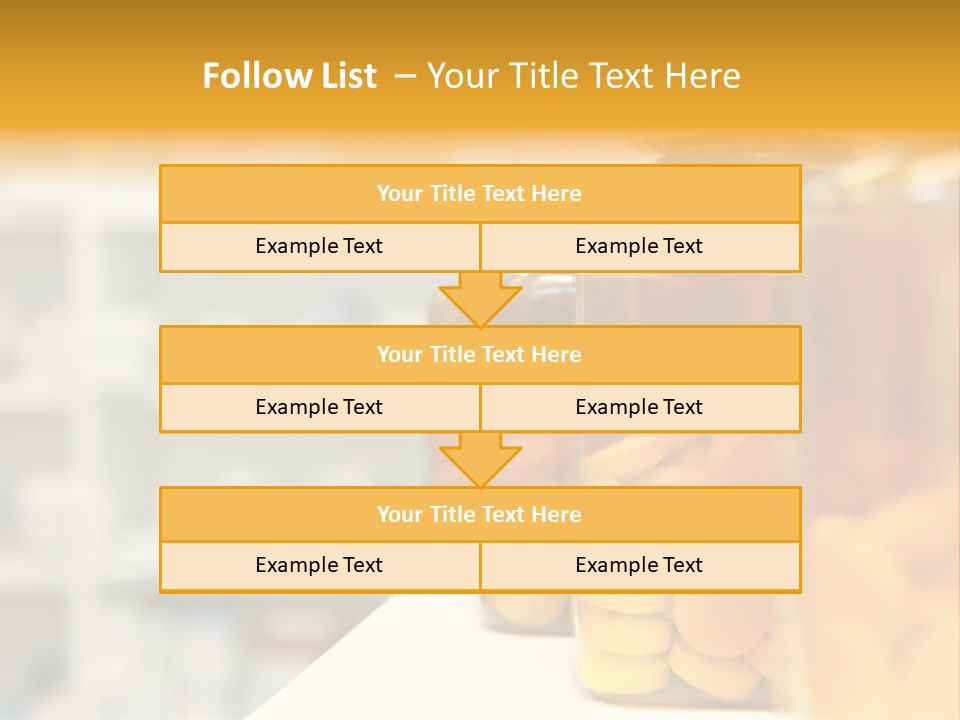 Follow List – Your Title Text Here

Your Title Text Here

Example Text

Example Text

Your Title Text Here

Example Text

Example Text

Your Title Text Here

Example Text

Example Text